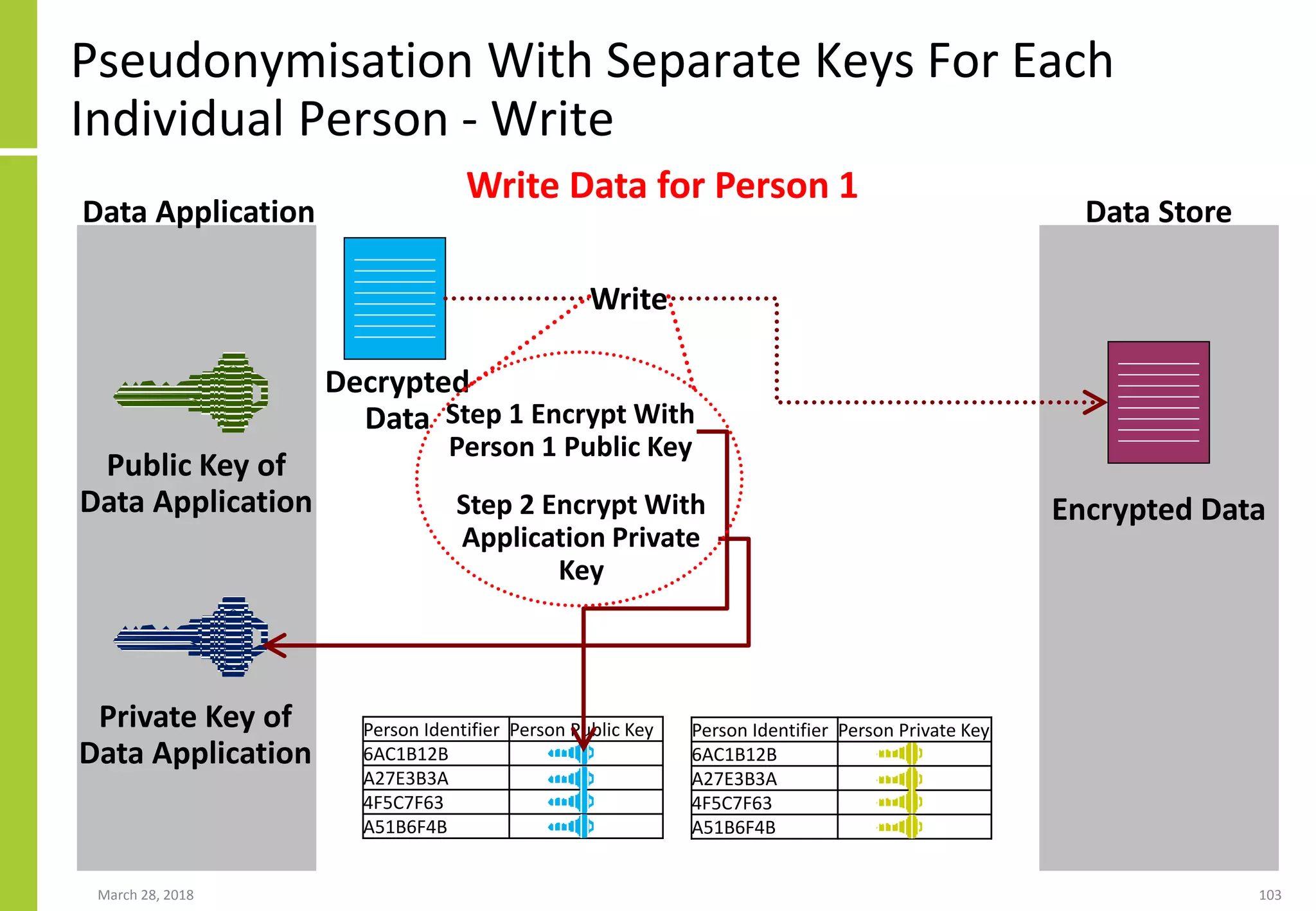 Pseudonymisation With Separate Keys For Each Individual Person - Write

Write Data for Person 1

Data Application

Data Store

Write

Decrypted Data

Step 1 Encrypt With Person 1 Public Key

Step 2 Encrypt With Application Private Key

Public Key of Data Application

Private Key of Data Application

Encrypted Data

| Person Identifier | Person Public Key |
|---|---|
| 6AC1B12B | |
| A27E3B3A | |
| 4F5C7F63 | |
| A51B6F4B | |

| Person Identifier | Person Private Key |
|---|---|
| 6AC1B12B | |
| A27E3B3A | |
| 4F5C7F63 | |
| A51B6F4B | |

March 28, 2018

103